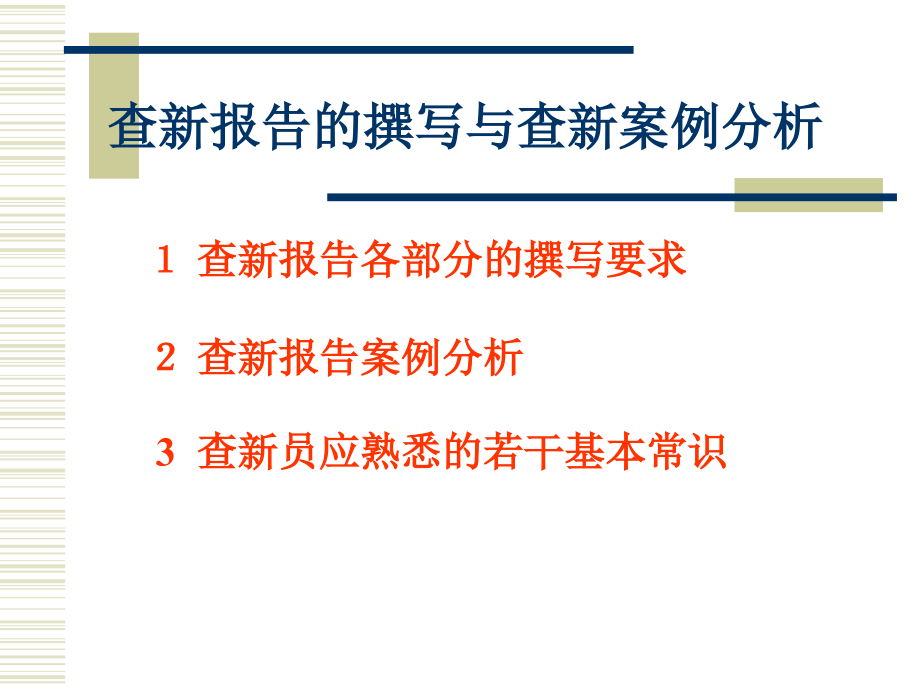 查新报告的撰写与查新案例分析

1 查新报告各部分的撰写要求

2 查新报告案例分析

3 查新员应熟悉的若干基本常识